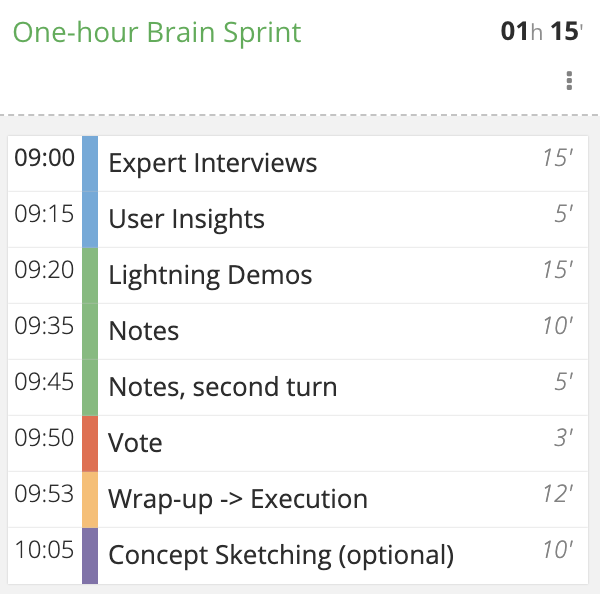 One-hour Brain Sprint 01h 15'

| 09:00 | Expert Interviews | 15' |
|---|---|---|
| 09:15 | User Insights | 5' |
| 09:20 | Lightning Demos | 15' |
| 09:35 | Notes | 10' |
| 09:45 | Notes, second turn | 5' |
| 09:50 | Vote | 3' |
| 09:53 | Wrap-up -> Execution | 12' |
| 10:05 | Concept Sketching (optional) | 10' |